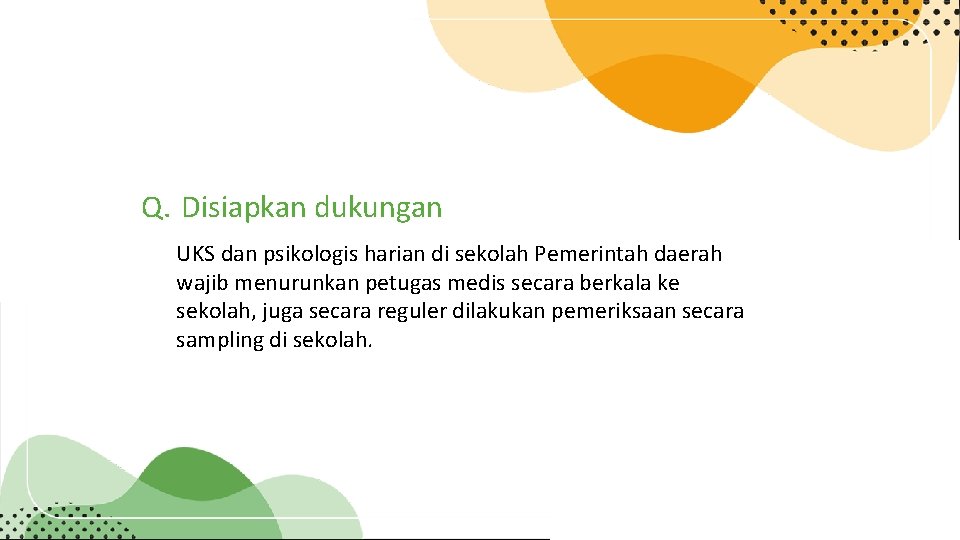 Q. Disiapkan dukungan

UKS dan psikologis harian di sekolah Pemerintah daerah wajib menurunkan petugas medis secara berkala ke sekolah, juga secara reguler dilakukan pemeriksaan secara sampling di sekolah.